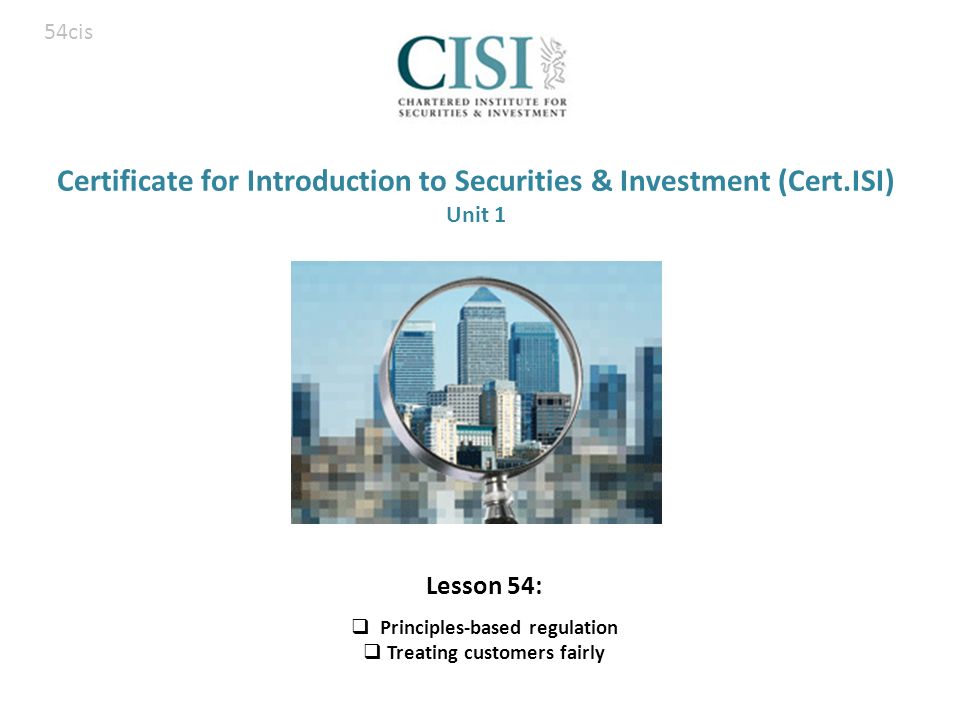 54cis

CISI
CHARTERED INSTITUTE FOR SECURITIES & INVESTMENT

Certificate for Introduction to Securities & Investment (Cert.ISI)
Unit 1

Lesson 54:

❑ Principles-based regulation
❑ Treating customers fairly